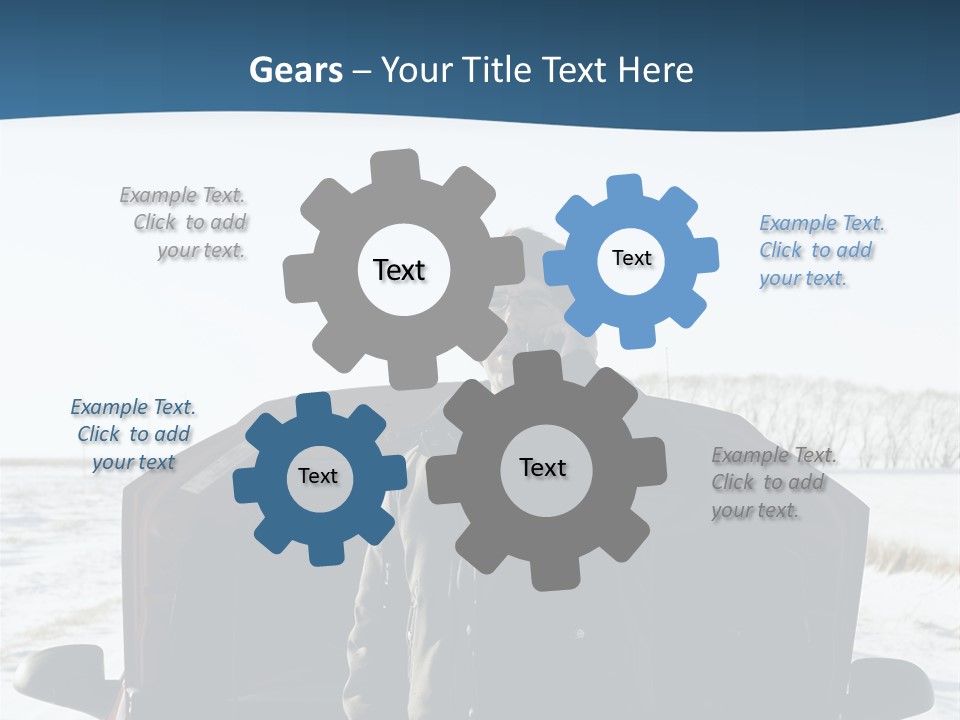 Gears – Your Title Text Here

Example Text. Click to add your text.

Text

Text

Example Text. Click to add your text.

Example Text. Click to add your text

Text

Text

Example Text. Click to add your text.